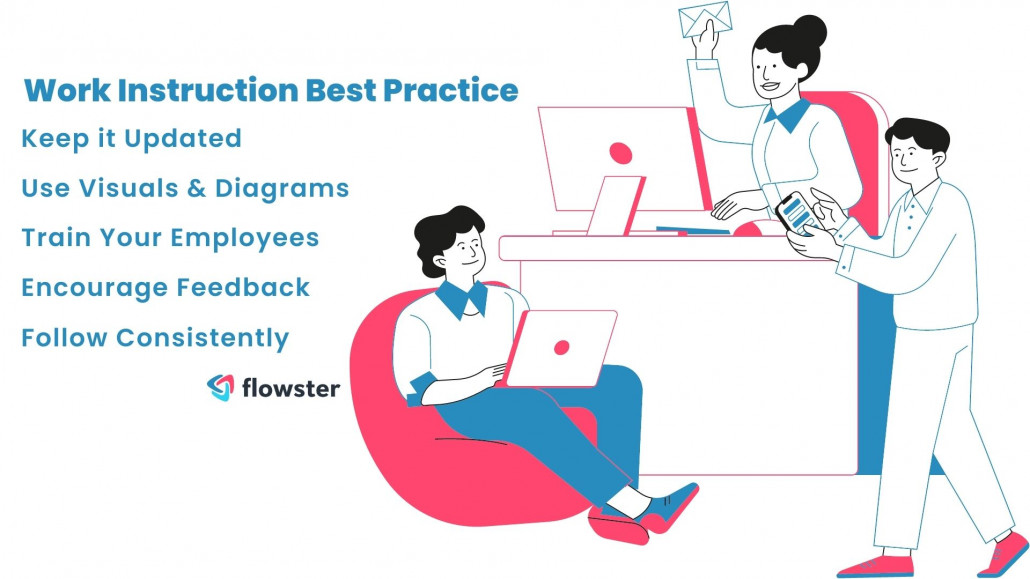 Work Instruction Best Practice

Keep it Updated

Use Visuals & Diagrams

Train Your Employees

Encourage Feedback

Follow Consistently

flowster